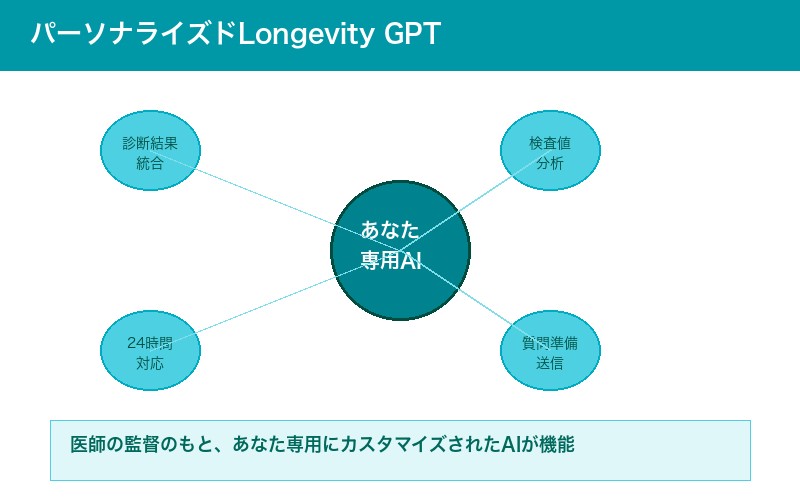 パーソナライズドLongevity GPT

診断結果
統合

検査値
分析

あなた
専用AI

24時間
対応

質問準備
送信

医師の監督のもと、あなた専用にカスタマイズされたAIが機能